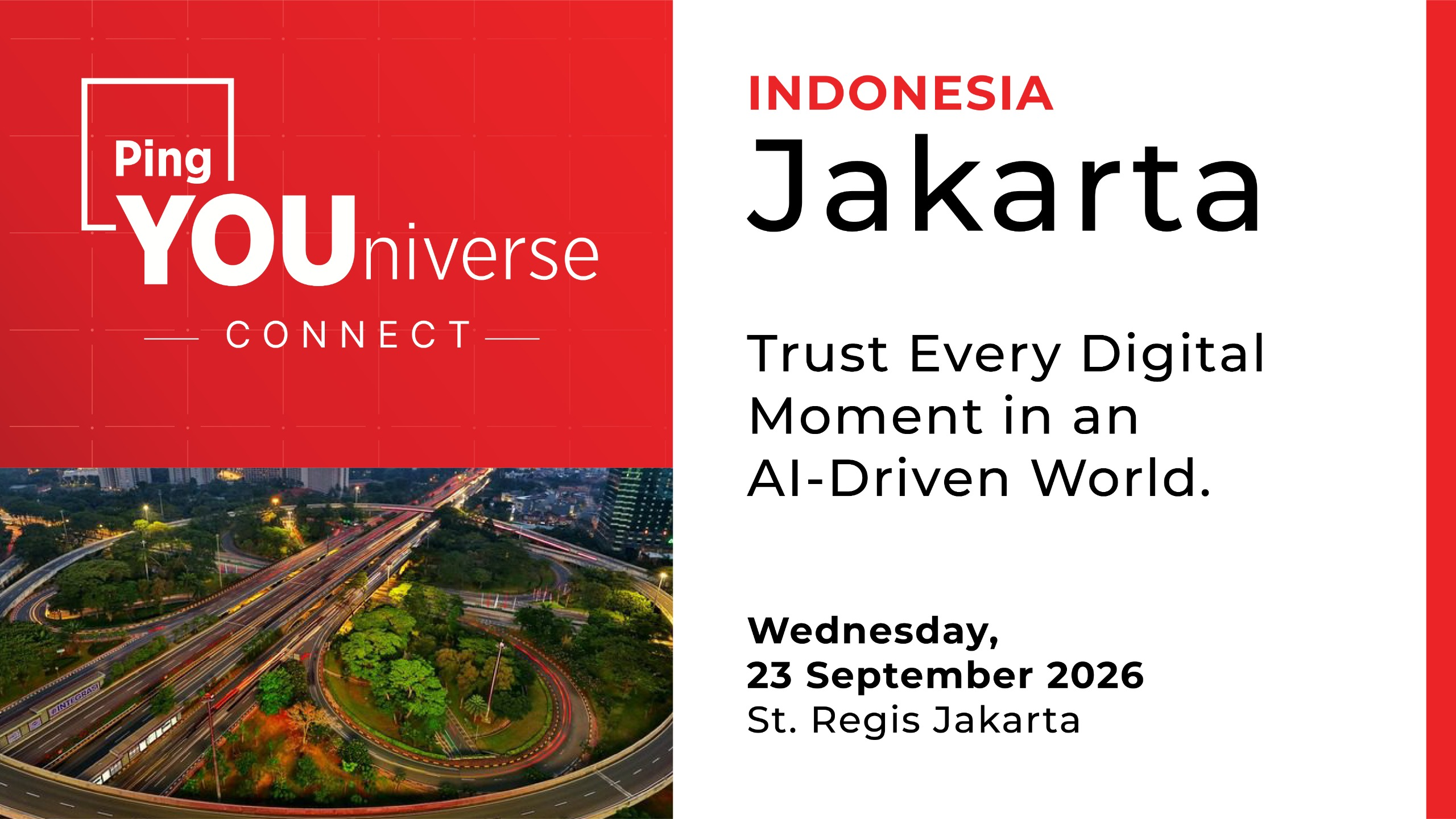 Ping YOUniverse

CONNECT

INDONESIA

Jakarta

Trust Every Digital Moment in an AI-Driven World.

Wednesday,
23 September 2026
St. Regis Jakarta